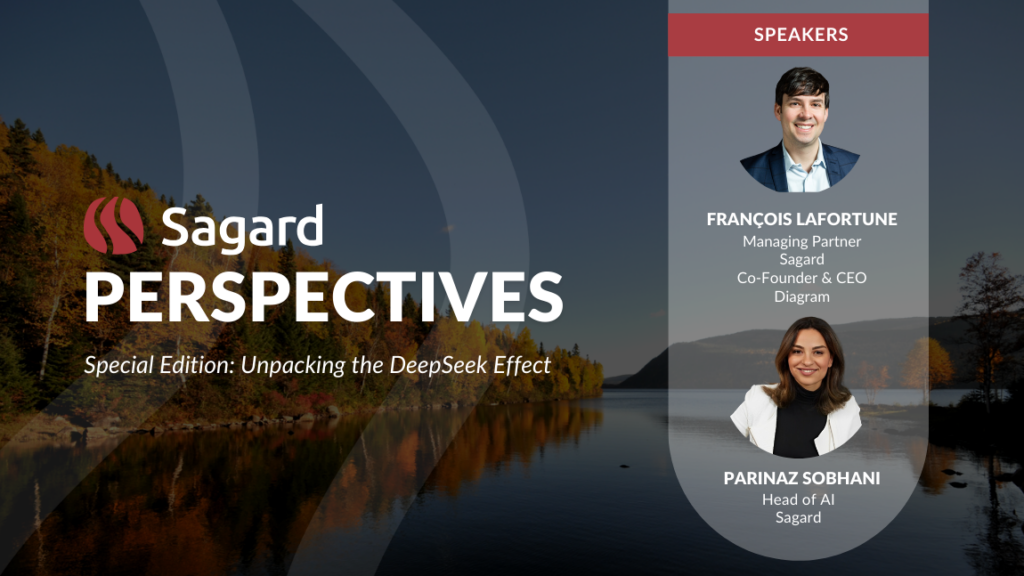 Sagard
PERSPECTIVES

Special Edition: Unpacking the DeepSeek Effect

SPEAKERS

FRANÇOIS LAFORTUNE
Managing Partner
Sagard
Co-Founder & CEO
Diagram

PARINAZ SOBHANI
Head of AI
Sagard